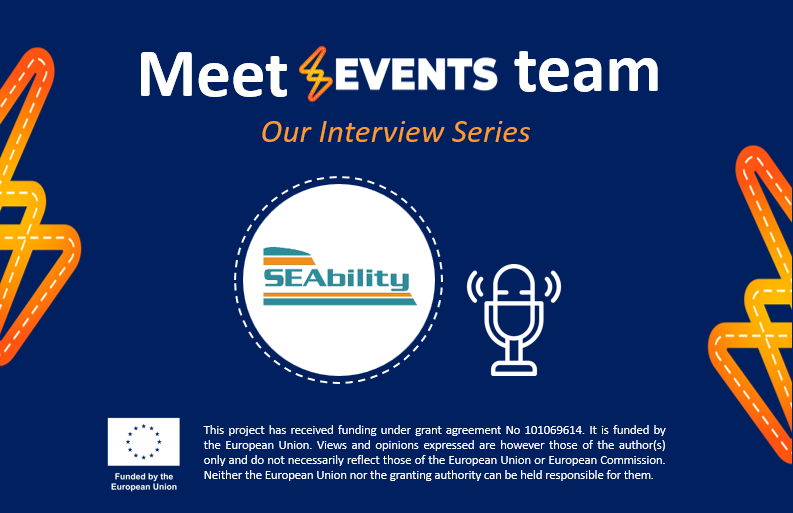 Meet EVENTS team

Our Interview Series

SEAbility

Funded by the European Union

This project has received funding under grant agreement No 101069614. It is funded by the European Union. Views and opinions expressed are however those of the author(s) only and do not necessarily reflect those of the European Union or European Commission. Neither the European Union nor the granting authority can be held responsible for them.